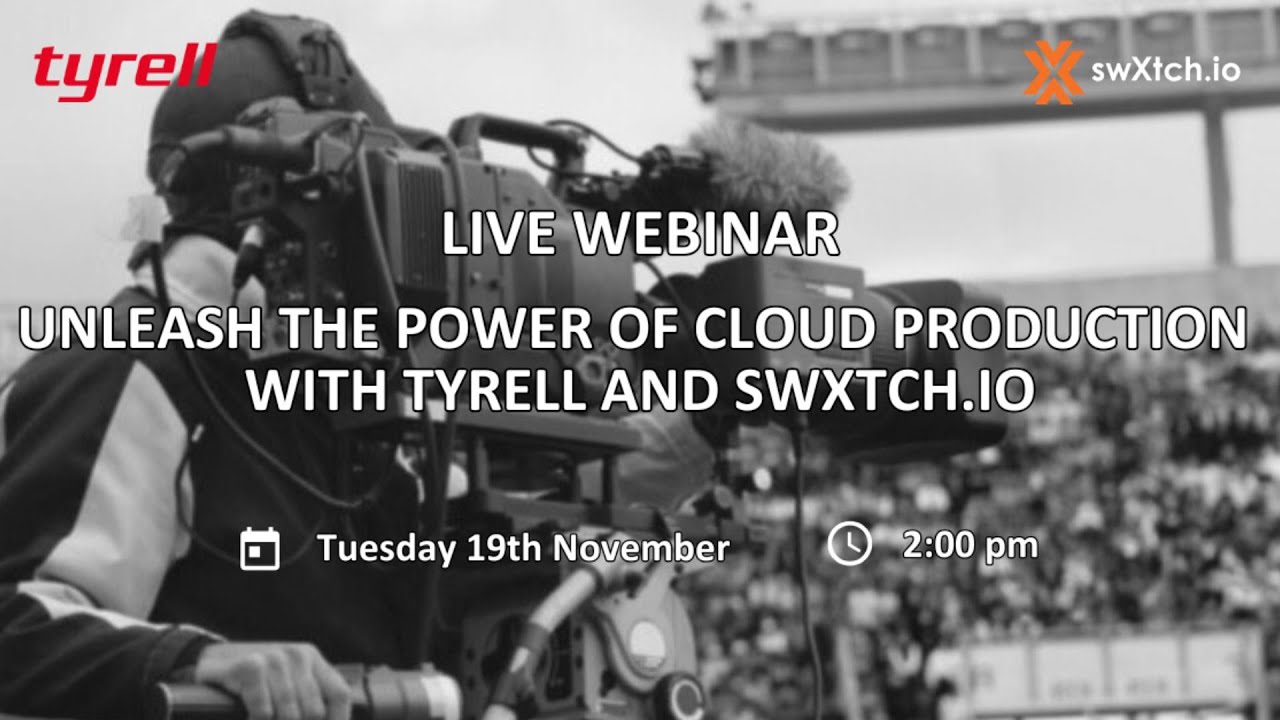 tyrell

swXtch.io

LIVE WEBINAR

UNLEASH THE POWER OF CLOUD PRODUCTION WITH TYRELL AND SWXTCH.IO

Tuesday 19th November

2:00 pm